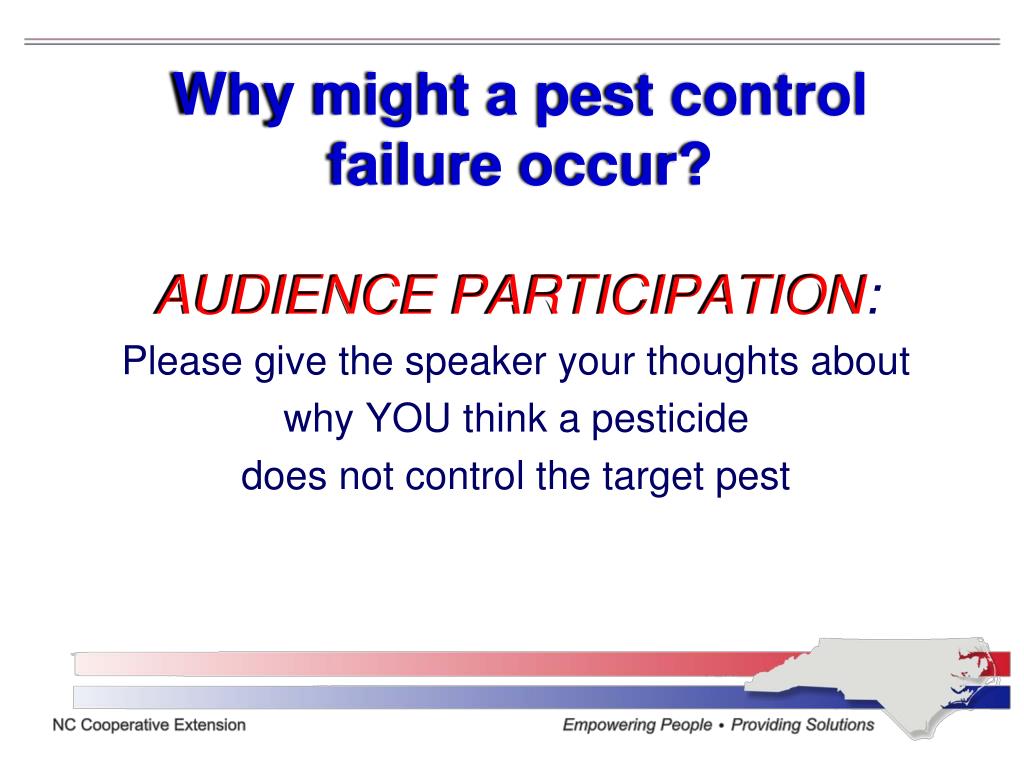 Why might a pest control failure occur?

AUDIENCE PARTICIPATION:

Please give the speaker your thoughts about why YOU think a pesticide does not control the target pest

NC Cooperative Extension

Empowering People • Providing Solutions